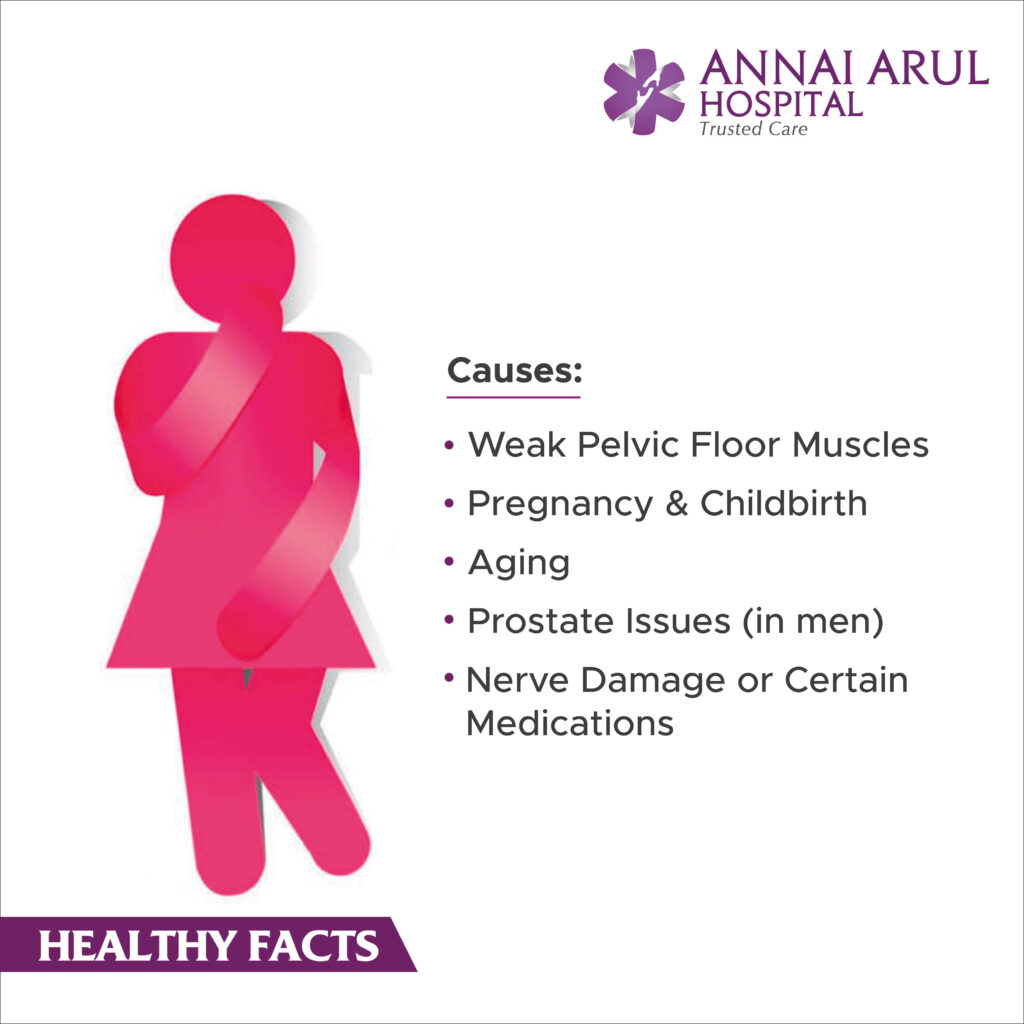 ANNAI ARUL
HOSPITAL
Trusted Care

Causes:

• Weak Pelvic Floor Muscles
• Pregnancy & Childbirth
• Aging
• Prostate Issues (in men)
• Nerve Damage or Certain Medications

HEALTHY FACTS